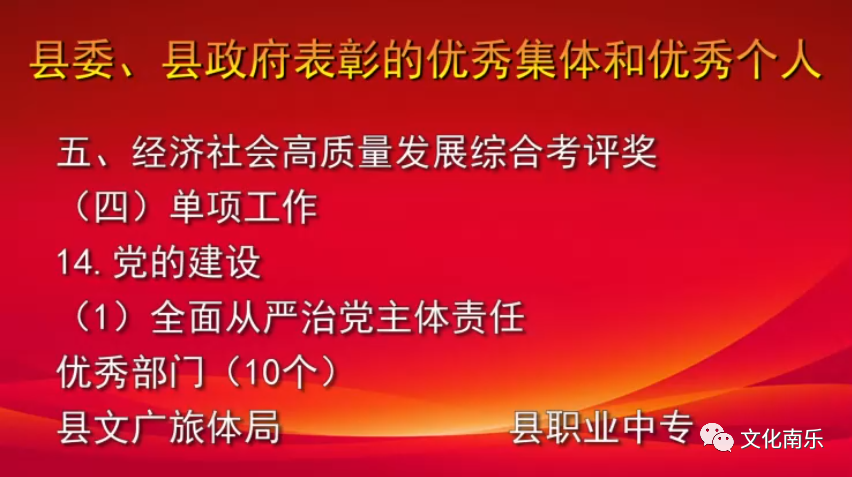 县委、县政府表彰的优秀集体和优秀个人

五、经济社会高质量发展综合考评奖

（四）单项工作

14. 党的建设

（1）全面从严治党主体责任

优秀部门（10个）

县文广旅体局

县职业中专

文化南乐